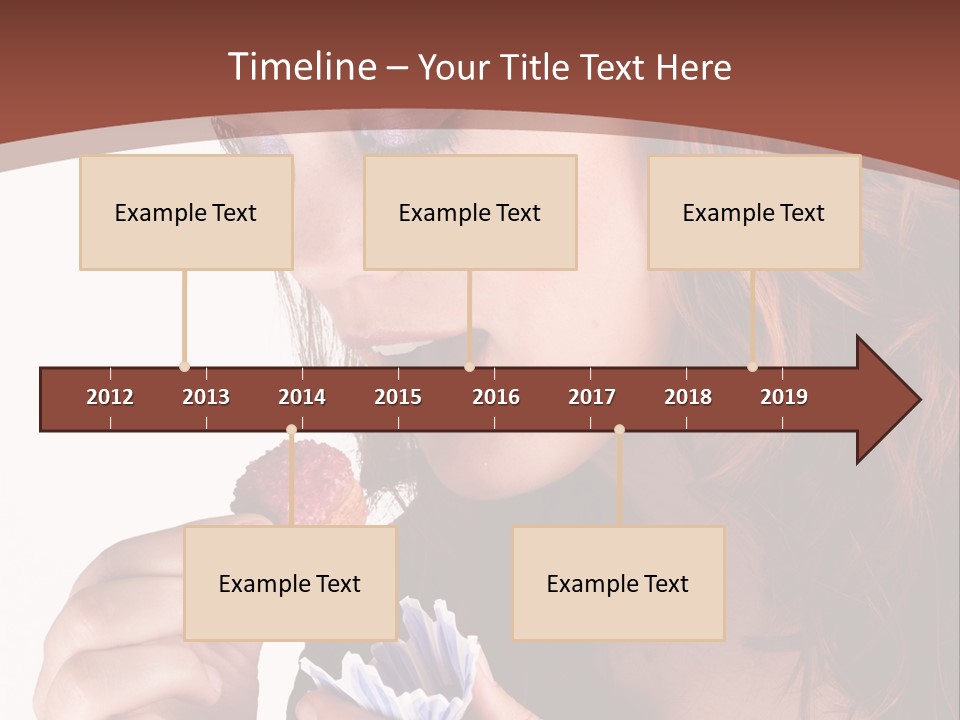 Timeline – Your Title Text Here

Example Text

Example Text

Example Text

2012 2013 2014 2015 2016 2017 2018 2019

Example Text

Example Text